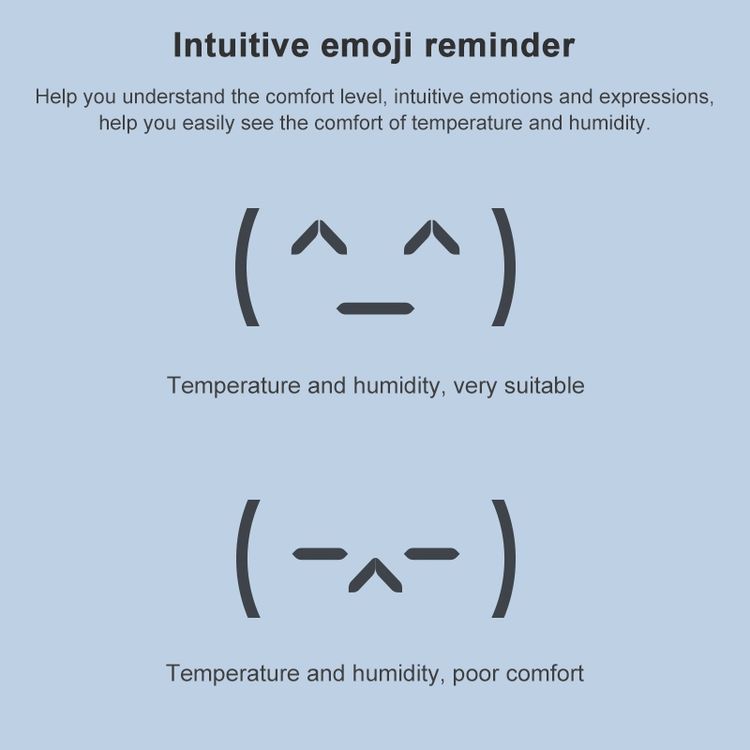 Intuitive emoji reminder

Help you understand the comfort level, intuitive emotions and expressions, help you easily see the comfort of temperature and humidity.

(^_^)

Temperature and humidity, very suitable

(-^-)

Temperature and humidity, poor comfort